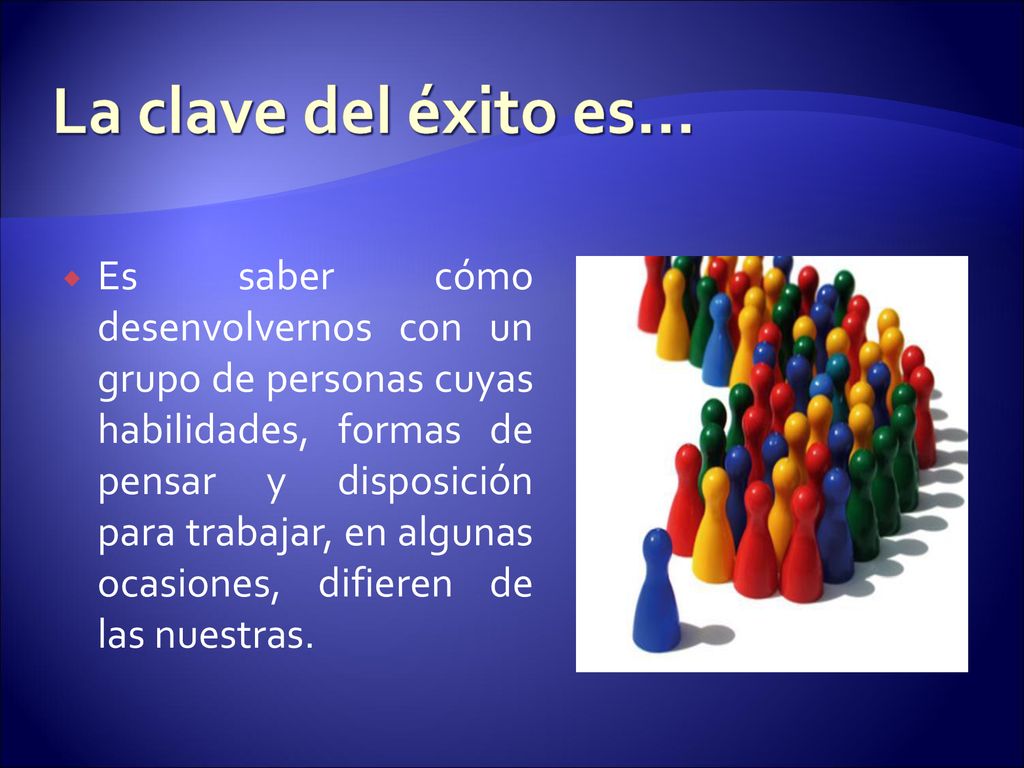 La clave del éxito es…

Es saber cómo desenvolvernos con un grupo de personas cuyas habilidades, formas de pensar y disposición para trabajar, en algunas ocasiones, difieren de las nuestras.